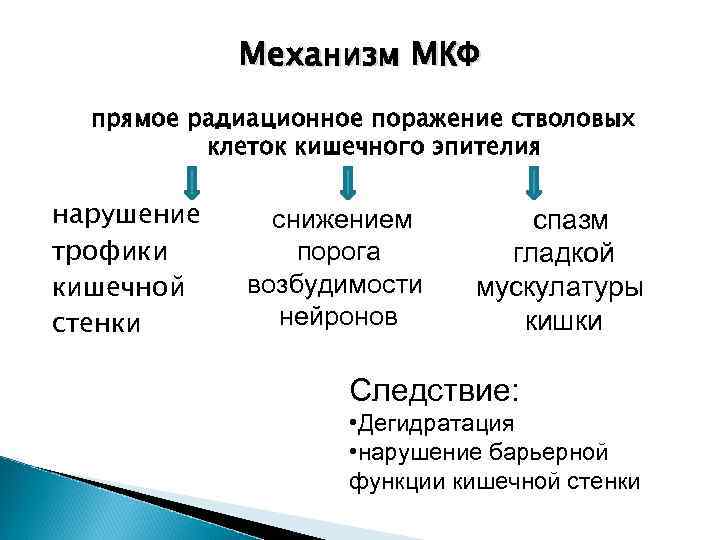 Механизм МКФ

прямое радиационное поражение стволовых клеток кишечного эпителия

нарушение трофики кишечной стенки

снижением порога возбудимости нейронов

спазм гладкой мускулатуры кишки

Следствие:
•Дегидратация
•нарушение барьерной функции кишечной стенки